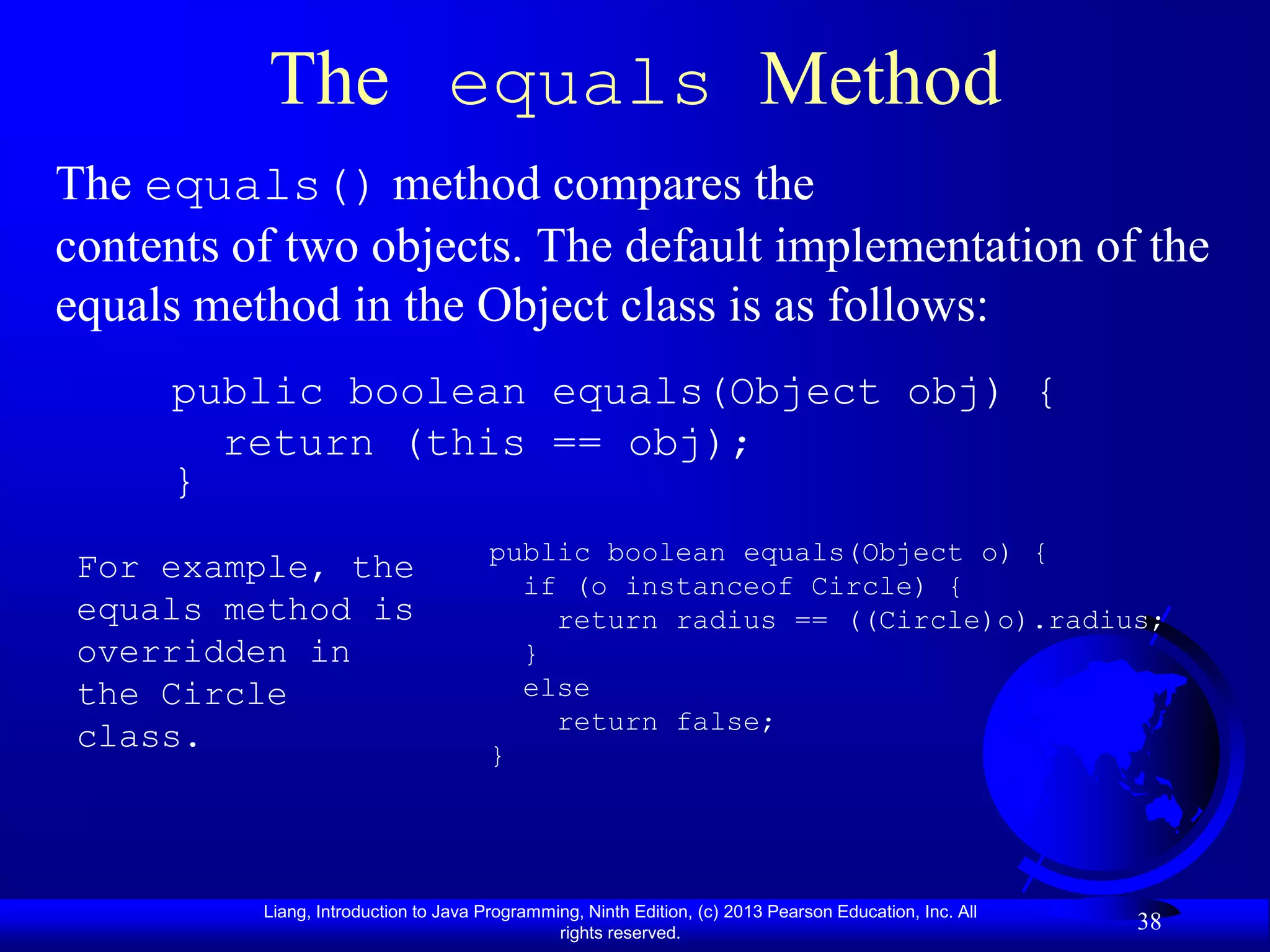 The equals Method

The equals() method compares the contents of two objects. The default implementation of the equals method in the Object class is as follows:

public boolean equals(Object obj) {
  return (this == obj);
}

For example, the equals method is overridden in the Circle class.

public boolean equals(Object o) {
  if (o instanceof Circle) {
    return radius == ((Circle)o).radius;
  }
  else
    return false;
}

Liang, Introduction to Java Programming, Ninth Edition, (c) 2013 Pearson Education, Inc. All rights reserved.

38